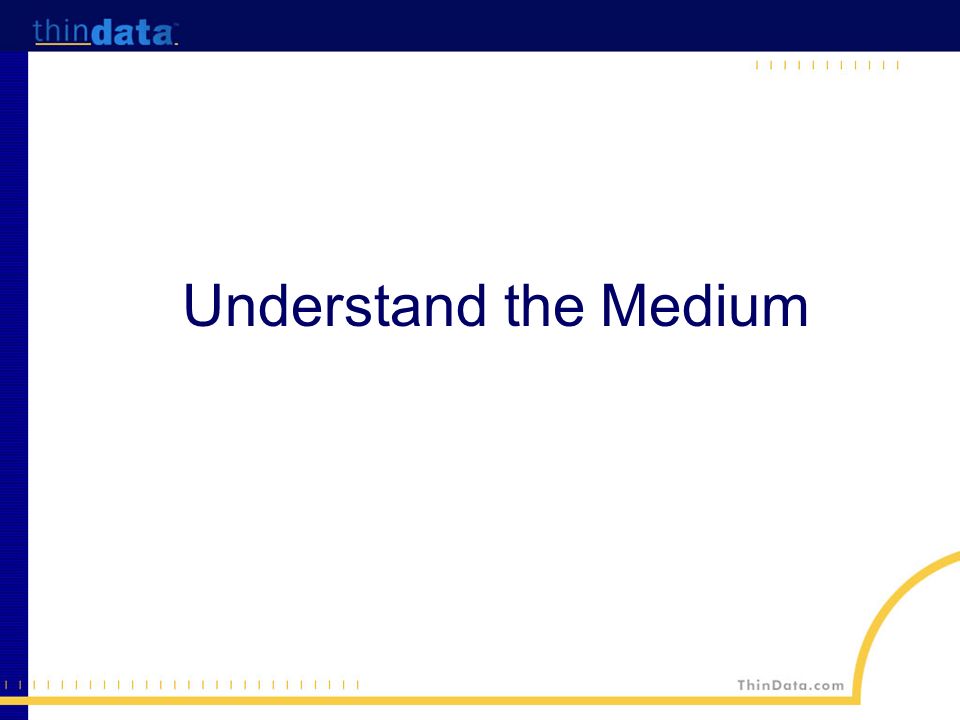 thindata™

Understand the Medium

ThinData.com